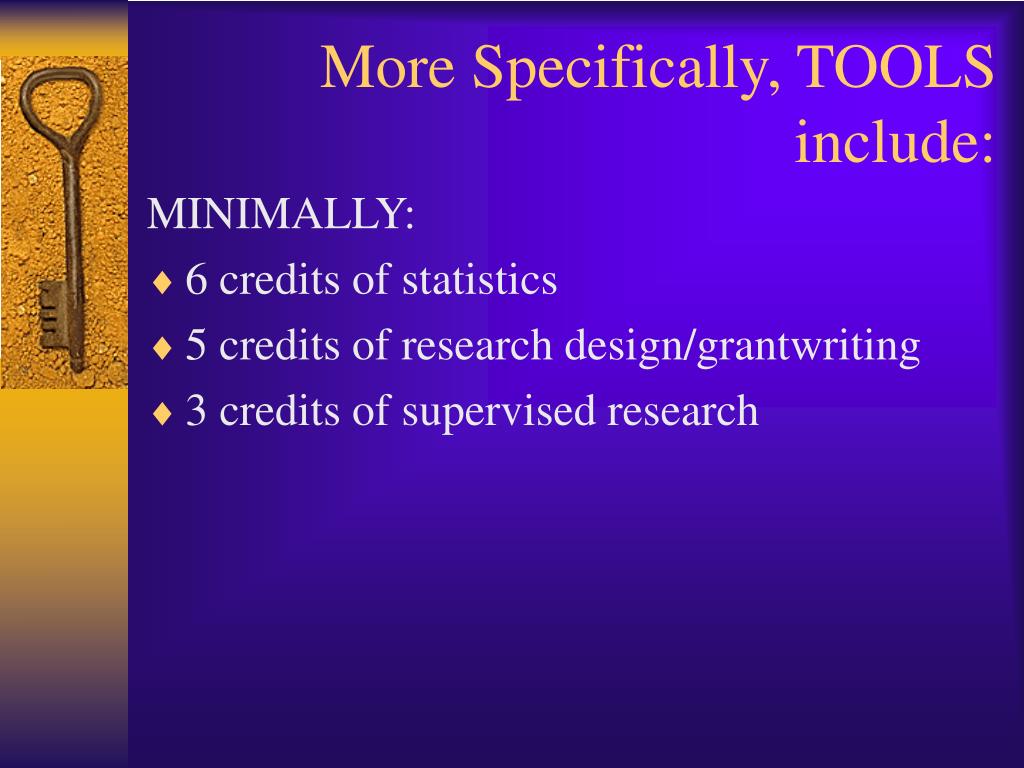 More Specifically, TOOLS include:

MINIMALLY:

♦ 6 credits of statistics

♦ 5 credits of research design/grantwriting

♦ 3 credits of supervised research